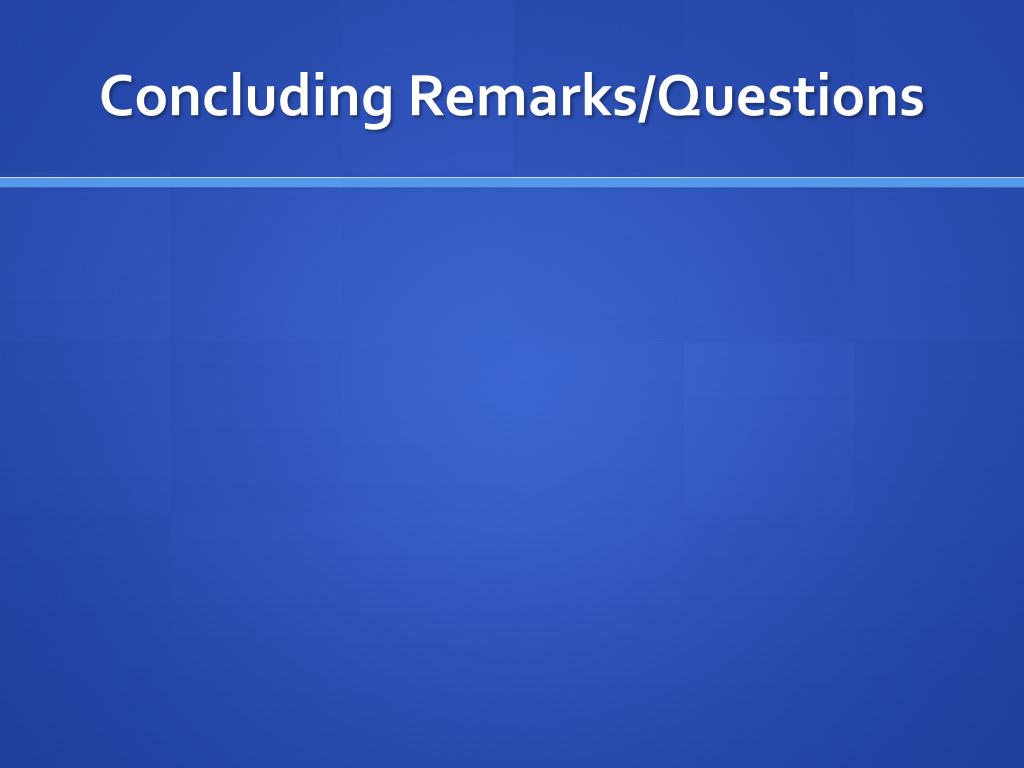 Concluding Remarks/Questions